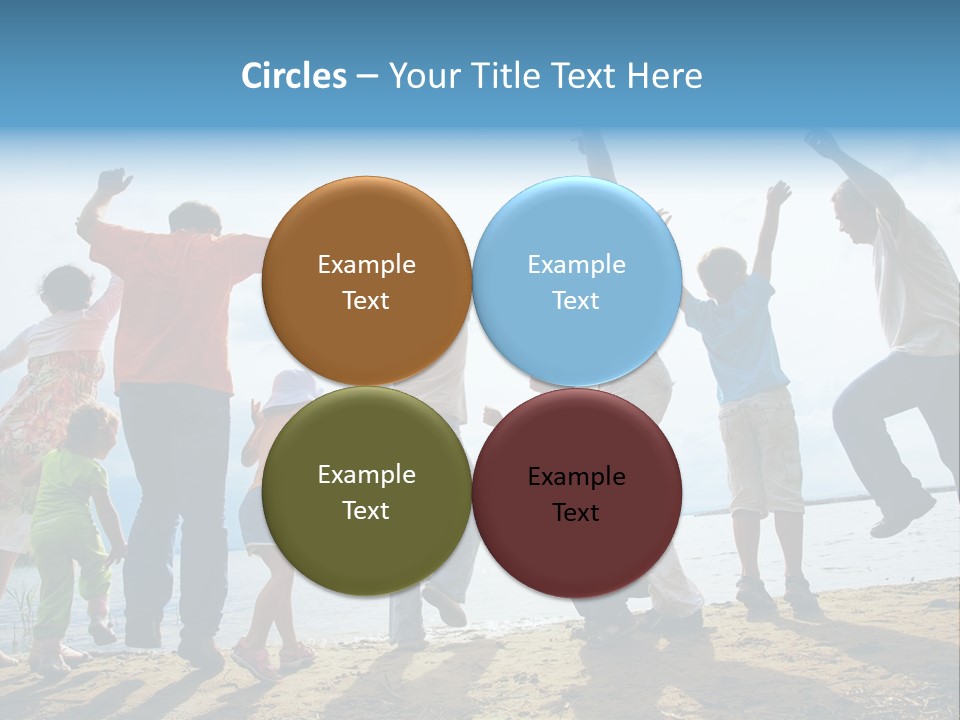 Circles – Your Title Text Here

Example Text

Example Text

Example Text

Example Text